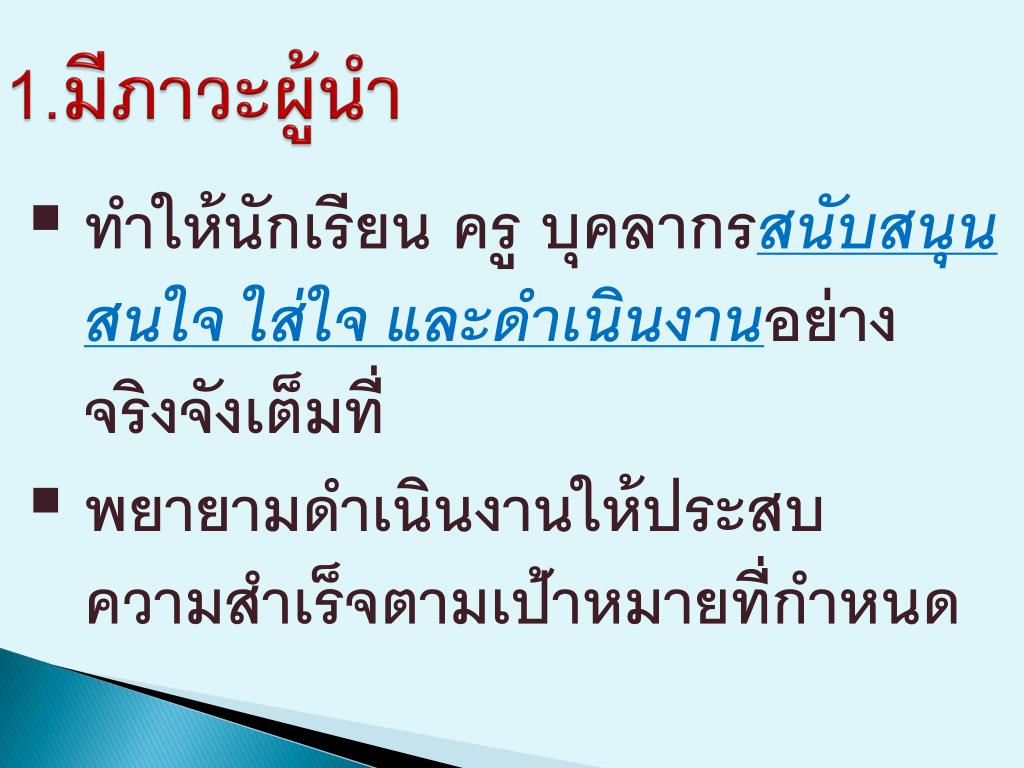 1.มีภาวะผู้นำ

▪ ทำให้นักเรียน ครู บุคลากรสนับสนุน สนใจ ใส่ใจ และดำเนินงานอย่างจริงจังเต็มที่

▪ พยายามดำเนินงานให้ประสบความสำเร็จตามเป้าหมายที่กำหนด